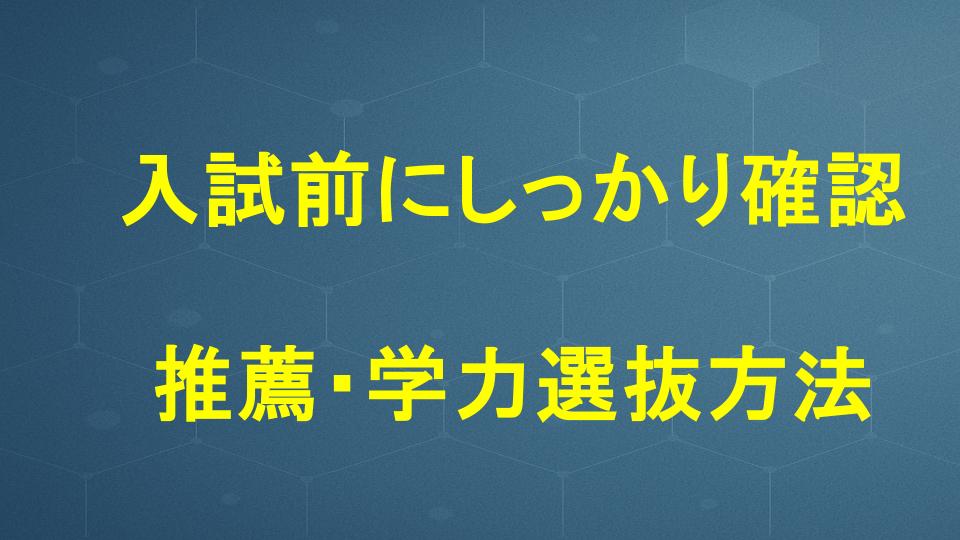 入試前にしっかり確認

推薦･学力選抜方法